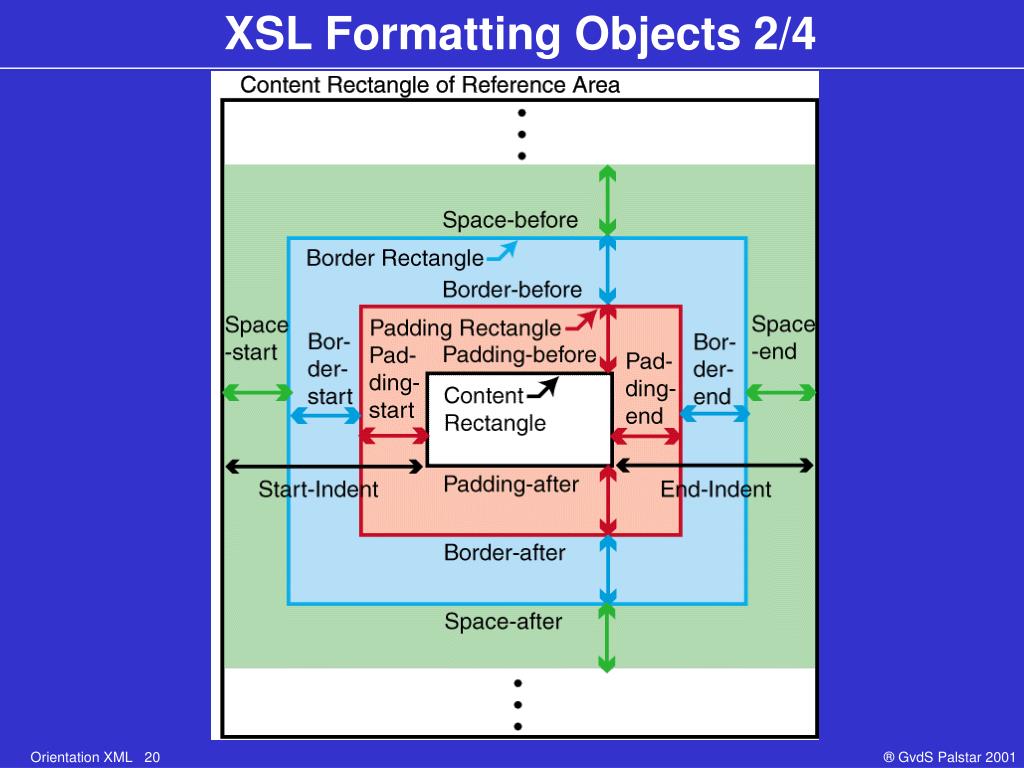 XSL Formatting Objects 2/4

Content Rectangle of Reference Area

Space-before

Border Rectangle

Border-before

Space-start

Border-start

Padding Rectangle

Padding-start

Padding-before

Content Rectangle

Padding-end

Border-end

Space-end

Start-Indent

Padding-after

End-Indent

Border-after

Space-after

Orientation XML 20

® GvdS Palstar 2001